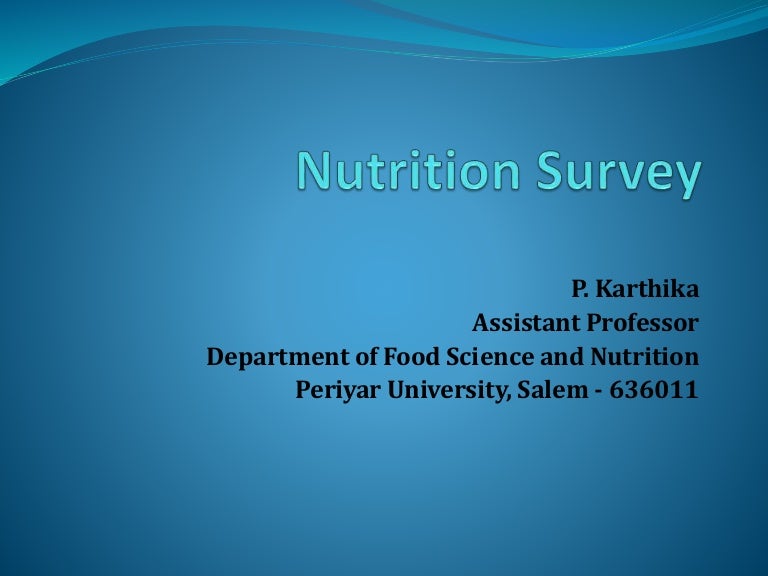 Nutrition Survey

P. Karthika
Assistant Professor
Department of Food Science and Nutrition
Periyar University, Salem - 636011